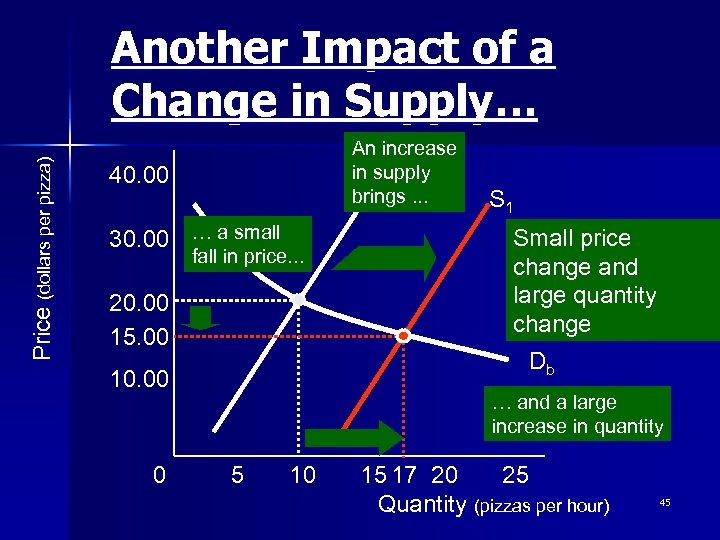 Another Impact of a Change in Supply…

Price (dollars per pizza)

40.00
30.00
20.00
15.00
10.00

An increase in supply brings ...

… a small fall in price…

$S_1$

Small price change and large quantity change

$D_b$

… and a large increase in quantity

0 5 10 15 17 20 25

Quantity (pizzas per hour)

45